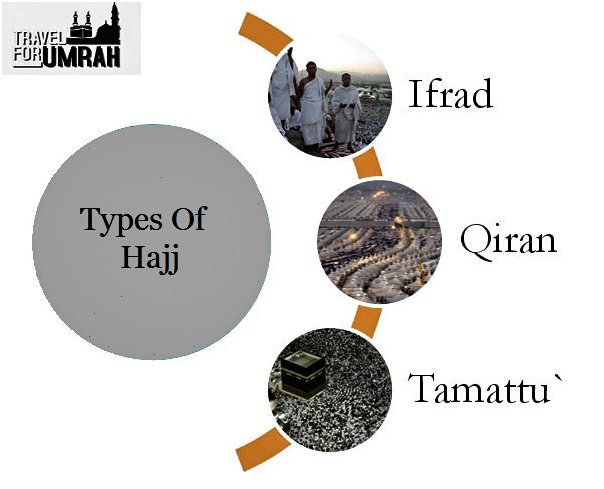 TRAVEL FOR UMRAH

Types Of Hajj

Ifrad

Qiran

Tamattu`